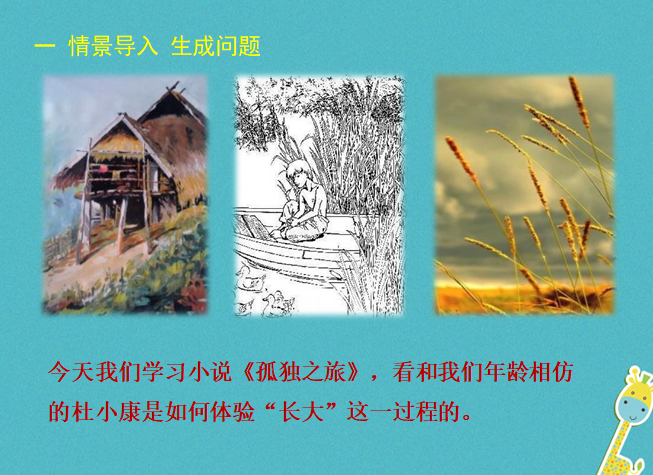 一 情景导入 生成问题

今天我们学习小说《孤独之旅》，看和我们年龄相仿的杜小康是如何体验“长大”这一过程的。